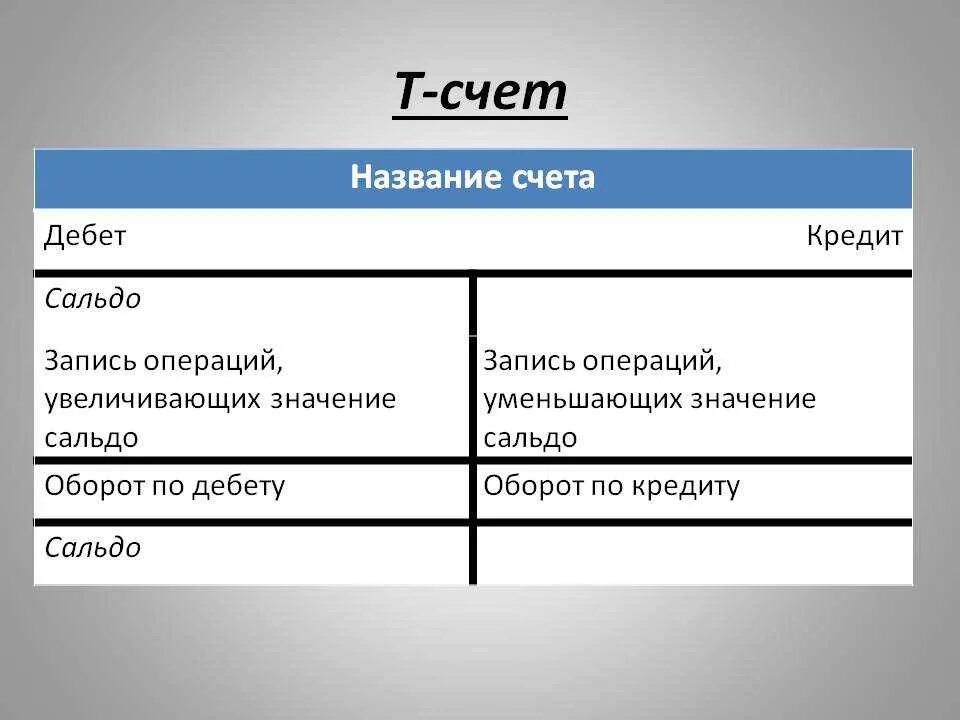 Т-счет

| Название счета | |
|---|---|
| Дебет | Кредит |
| Сальдо | |
| Запись операций, увеличивающих значение сальдо | Запись операций, уменьшающих значение сальдо |
| Оборот по дебету | Оборот по кредиту |
| Сальдо | |